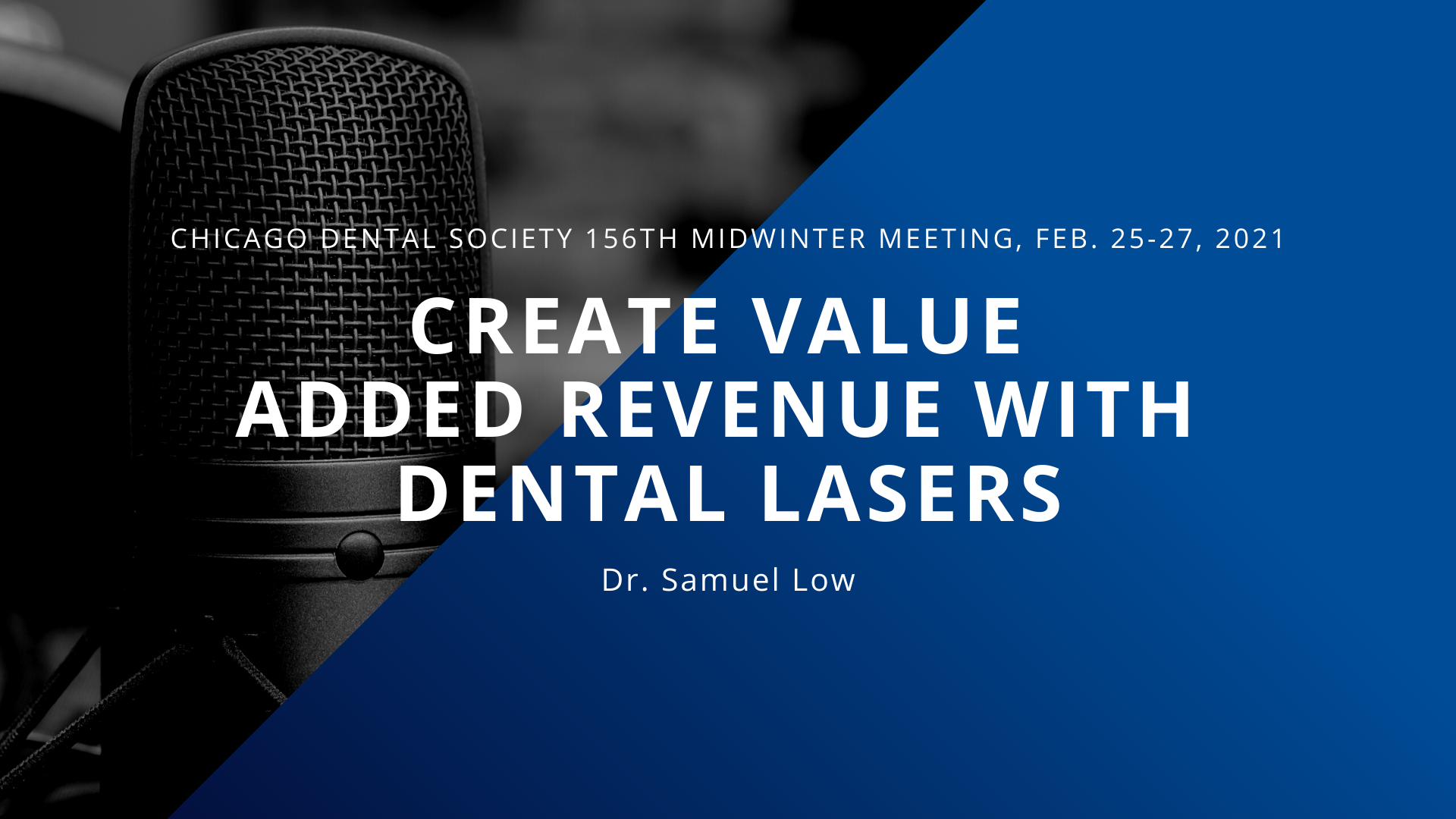 CHICAGO DENTAL SOCIETY 156TH MIDWINTER MEETING, FEB. 25-27, 2021

CREATE VALUE ADDED REVENUE WITH DENTAL LASERS

Dr. Samuel Low